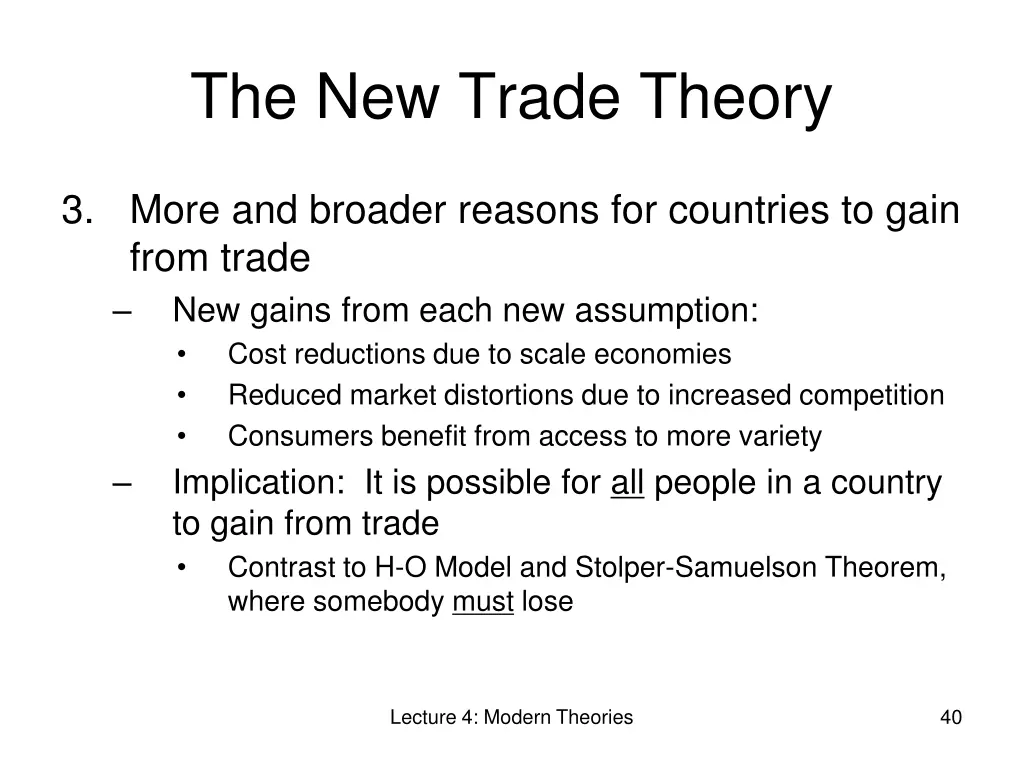 The New Trade Theory

3. More and broader reasons for countries to gain from trade

– New gains from each new assumption:

• Cost reductions due to scale economies

• Reduced market distortions due to increased competition

• Consumers benefit from access to more variety

– Implication: It is possible for all people in a country to gain from trade

• Contrast to H-O Model and Stolper-Samuelson Theorem, where somebody must lose

Lecture 4: Modern Theories

40